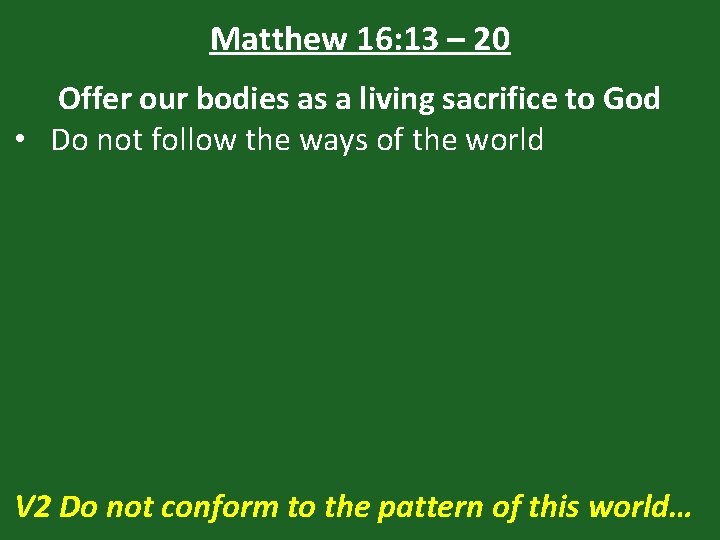 Matthew 16:13 – 20

Offer our bodies as a living sacrifice to God

• Do not follow the ways of the world

V2 Do not conform to the pattern of this world…